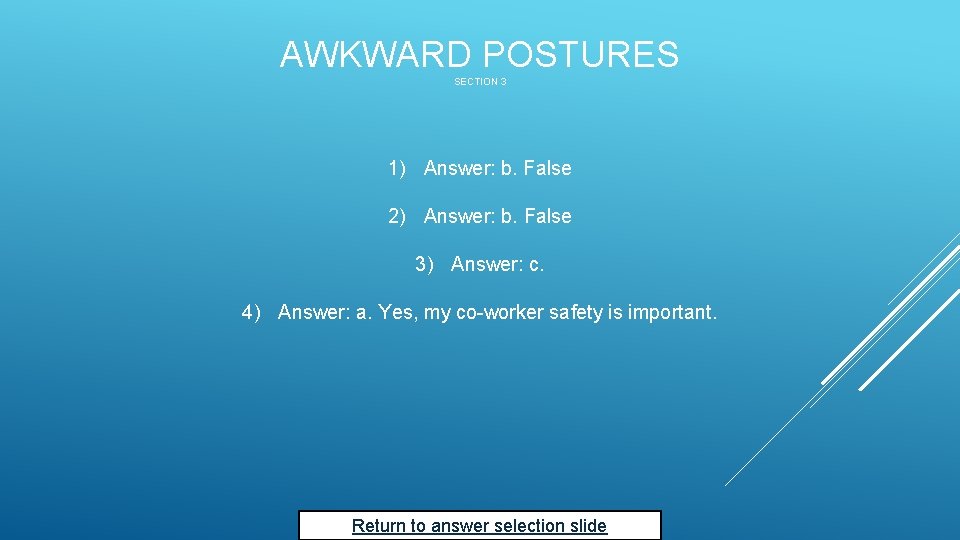 AWKWARD POSTURES
SECTION 3

1) Answer: b. False

2) Answer: b. False

3) Answer: c.

4) Answer: a. Yes, my co-worker safety is important.

Return to answer selection slide